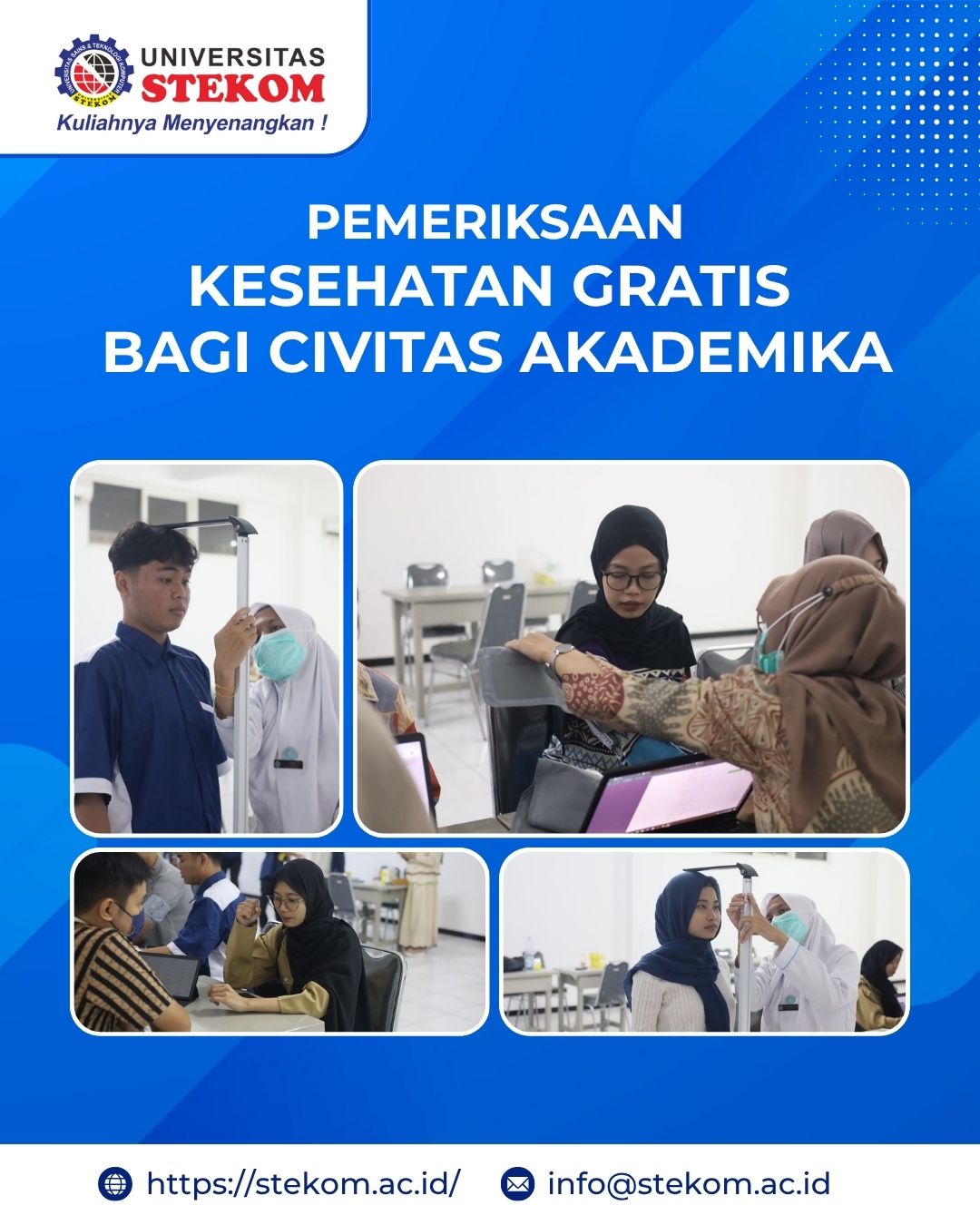 UNIVERSITAS SAINS & TEKNOLOGI KOMPUTER
UNIVERSITAS STEKOM
UNIVERSITAS
STEKOM
Kuliahnya Menyenangkan !

PEMERIKSAAN
KESEHATAN GRATIS
BAGI CIVITAS AKADEMIKA

https://stekom.ac.id/
info@stekom.ac.id